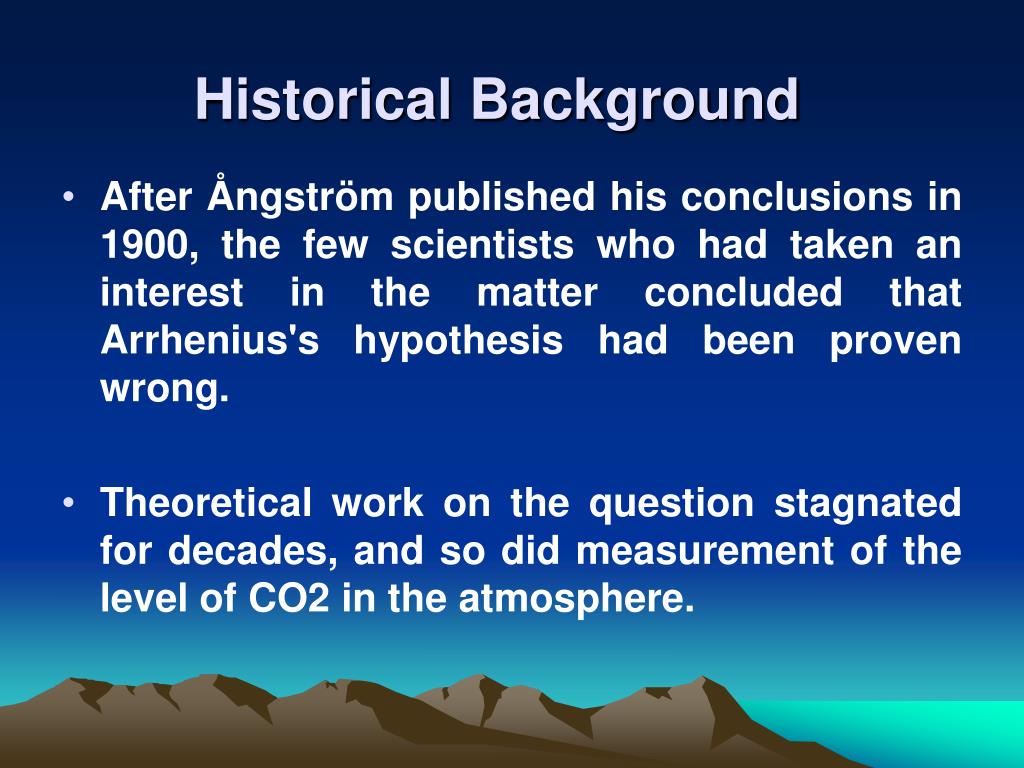 Historical Background

• After Ångström published his conclusions in 1900, the few scientists who had taken an interest in the matter concluded that Arrhenius's hypothesis had been proven wrong.

• Theoretical work on the question stagnated for decades, and so did measurement of the level of CO2 in the atmosphere.